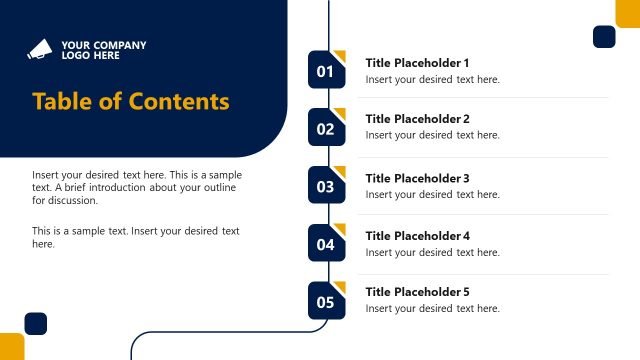 YOUR COMPANY LOGO HERE

Table of Contents

Insert your desired text here. This is a sample text. A brief introduction about your outline for discussion.

This is a sample text. Insert your desired text here.

01
Title Placeholder 1
Insert your desired text here.

02
Title Placeholder 2
Insert your desired text here.

03
Title Placeholder 3
Insert your desired text here.

04
Title Placeholder 4
Insert your desired text here.

05
Title Placeholder 5
Insert your desired text here.